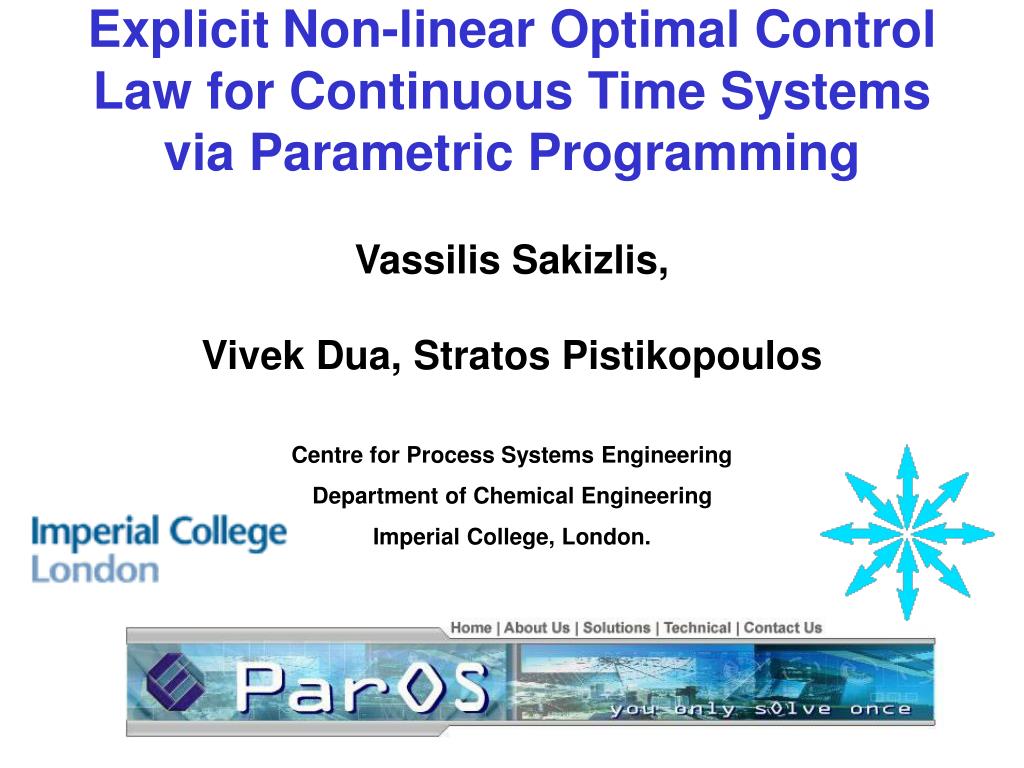 Explicit Non-linear Optimal Control Law for Continuous Time Systems via Parametric Programming

Vassilis Sakizlis,

Vivek Dua, Stratos Pistikopoulos

Centre for Process Systems Engineering
Department of Chemical Engineering
Imperial College, London.

Imperial College London

Home | About Us | Solutions | Technical | Contact Us

ParOS

you only s0lve once